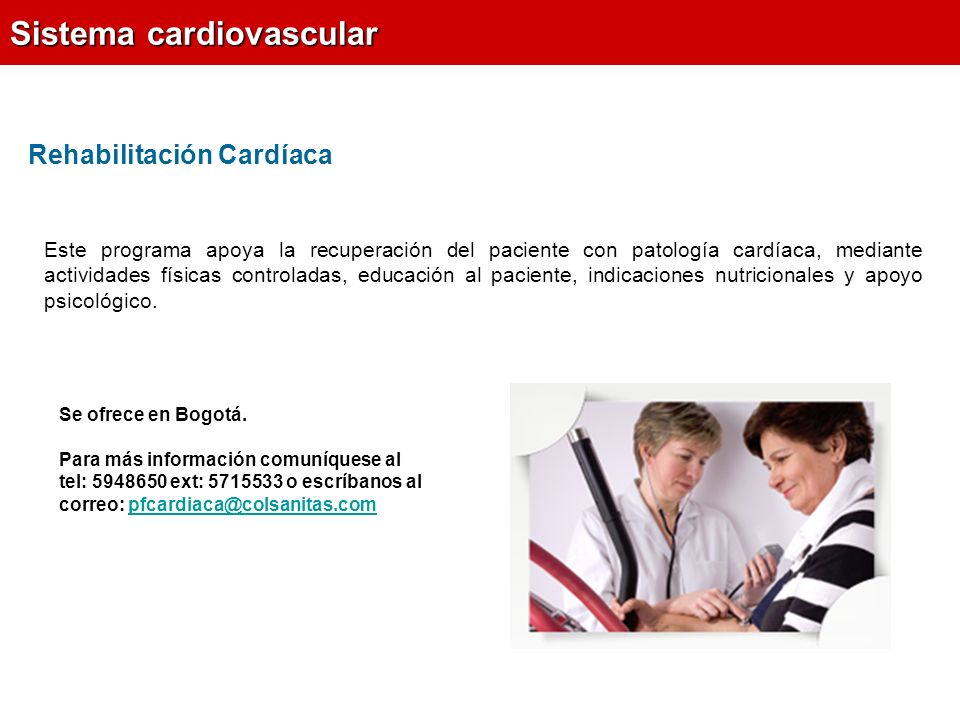 Sistema cardiovascular

Rehabilitación Cardíaca

Este programa apoya la recuperación del paciente con patología cardíaca, mediante actividades físicas controladas, educación al paciente, indicaciones nutricionales y apoyo psicológico.

Se ofrece en Bogotá.

Para más información comuníquese al tel: 5948650 ext: 5715533 o escríbanos al correo: pfcardiaca@colsanitas.com